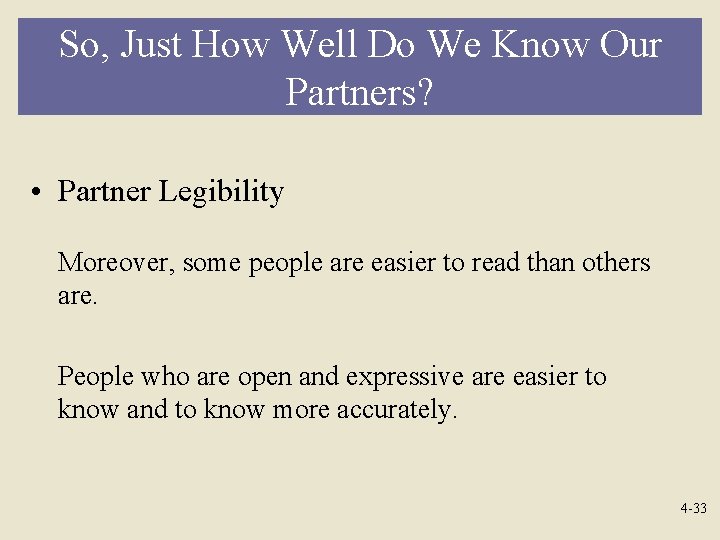 So, Just How Well Do We Know Our Partners?

• Partner Legibility

Moreover, some people are easier to read than others are.

People who are open and expressive are easier to know and to know more accurately.

4-33